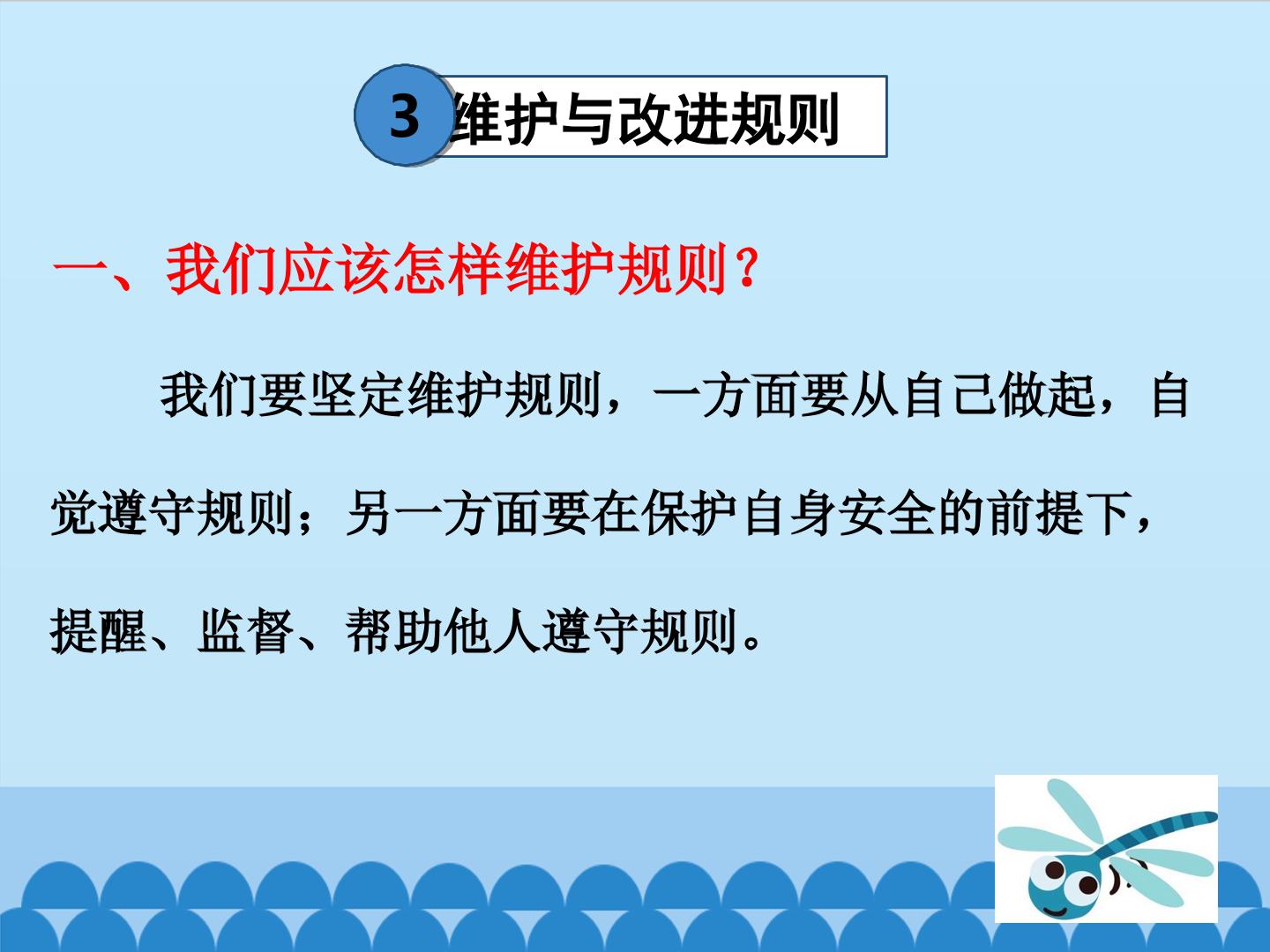 3 维护与改进规则

一、我们应该怎样维护规则？

我们要坚定维护规则，一方面要从自己做起，自觉遵守规则；另一方面要在保护自身安全的前提下，提醒、监督、帮助他人遵守规则。